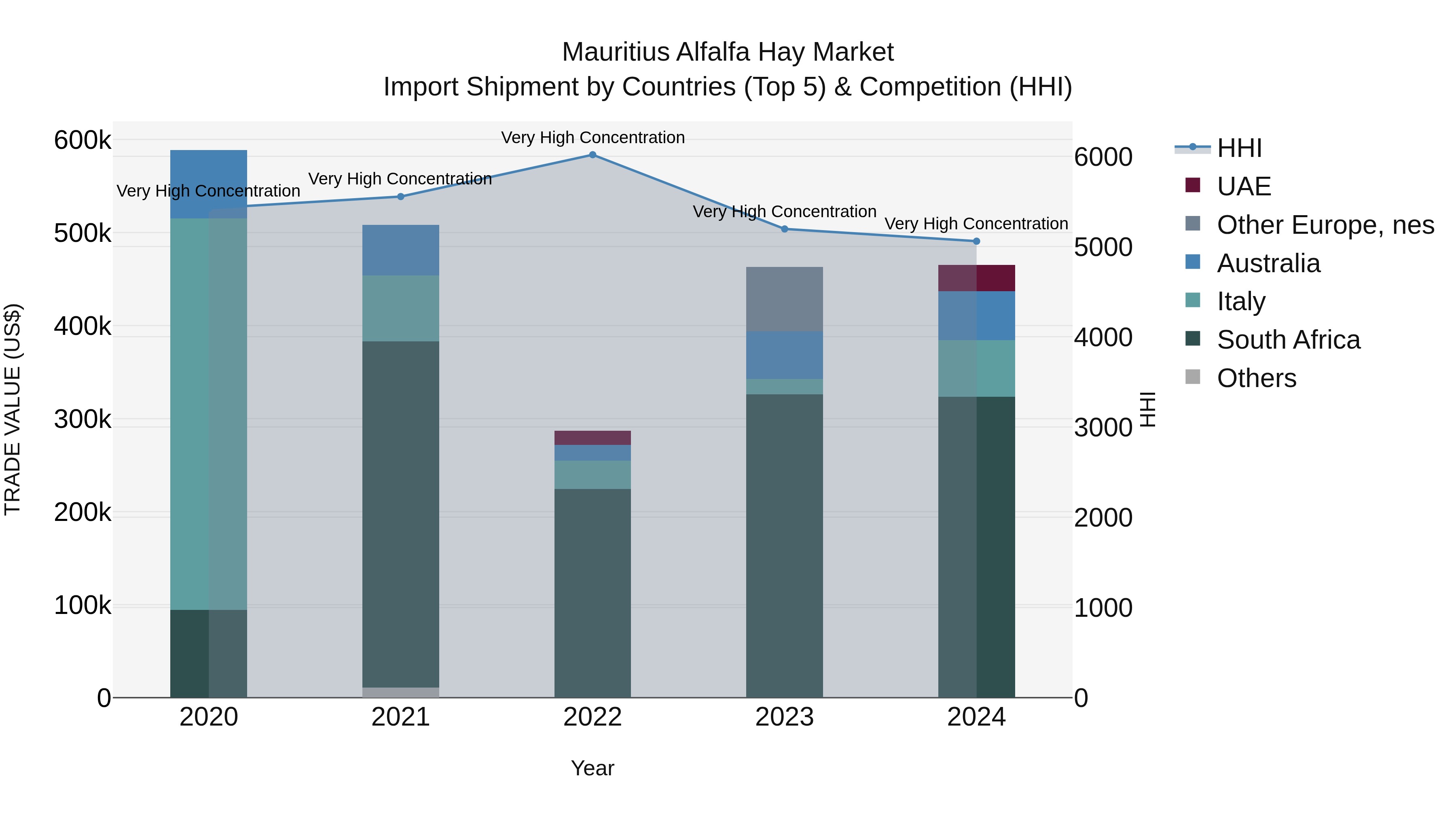 Mauritius Alfalfa Hay Market
Import Shipment by Countries (Top 5) & Competition (HHI)

TRADE VALUE (US$)

600k
500k
400k
300k
200k
100k
0

Very High Concentration
Very High Concentration
Very High Concentration
Very High Concentration
Very High Concentration

2020
2021
2022
2023
2024

Year

6000
5000
4000
3000
2000
1000
0

HHI

HHI
UAE
Other Europe, nes
Australia
Italy
South Africa
Others